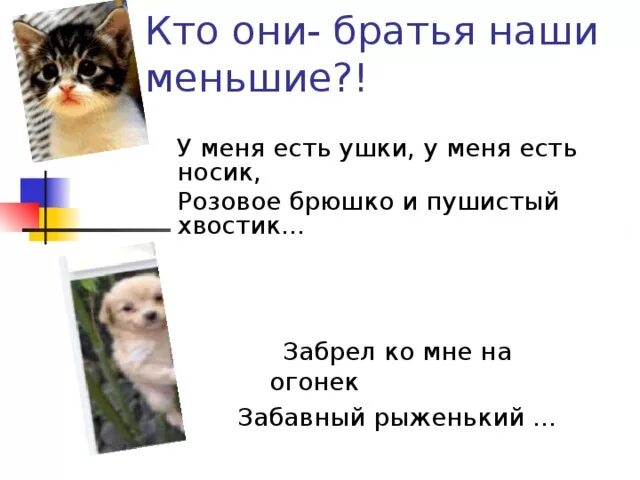 Кто они- братья наши меньшие?!

У меня есть ушки, у меня есть носик,
Розовое брюшко и пушистый хвостик…

Забрел ко мне на огонек
Забавный рыженький …